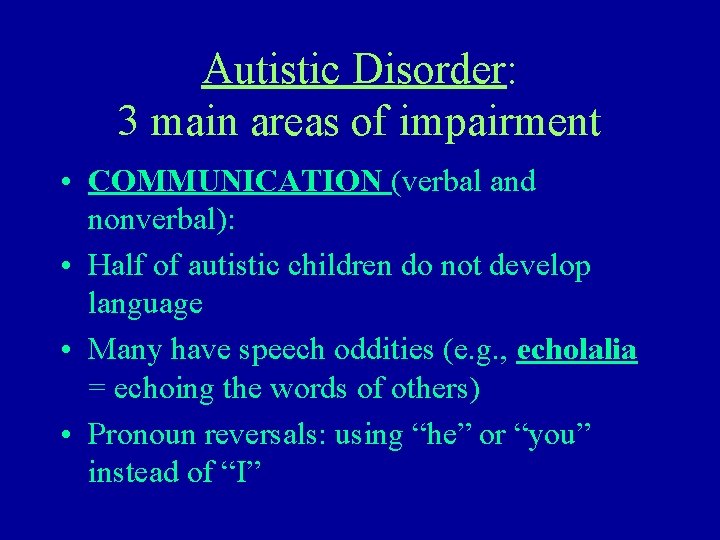 Autistic Disorder:
3 main areas of impairment

• COMMUNICATION (verbal and nonverbal):
• Half of autistic children do not develop language
• Many have speech oddities (e.g., echolalia = echoing the words of others)
• Pronoun reversals: using “he” or “you” instead of “I”